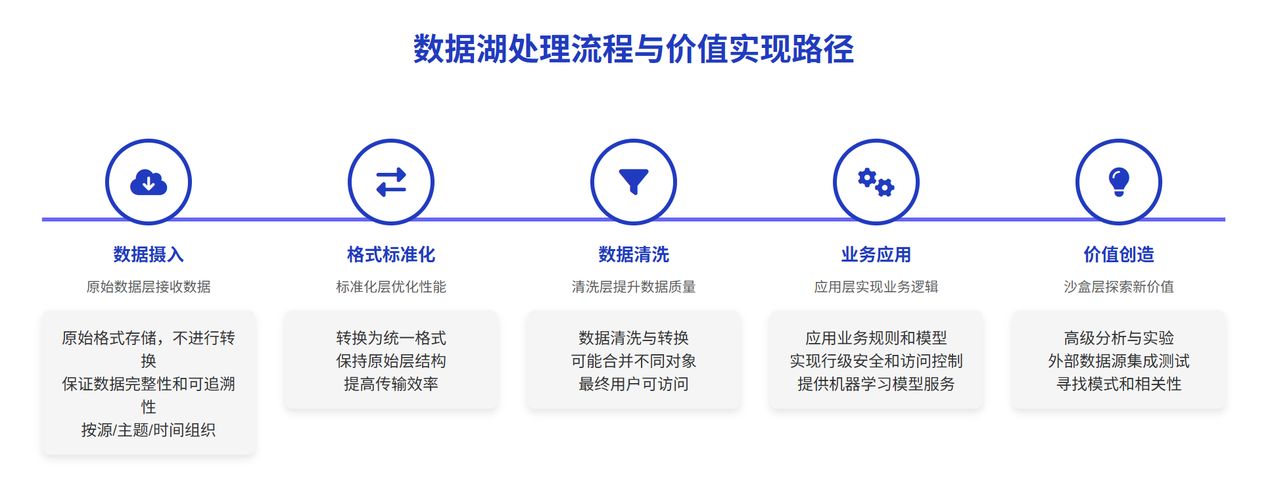 数据湖处理流程与价值实现路径

数据摄入
原始数据层接收数据
原始格式存储，不进行转换
保证数据完整性和可追溯性
按源/主题/时间组织

格式标准化
标准化层优化性能
转换为统一格式
保持原始层结构
提高传输效率

数据清洗
清洗层提升数据质量
数据清洗与转换
可能合并不同对象
最终用户可访问

业务应用
应用层实现业务逻辑
应用业务规则和模型
实现行级安全和访问控制
提供机器学习模型服务

价值创造
沙盒层探索新价值
高级分析与实验
外部数据源集成测试
寻找模式和相关性